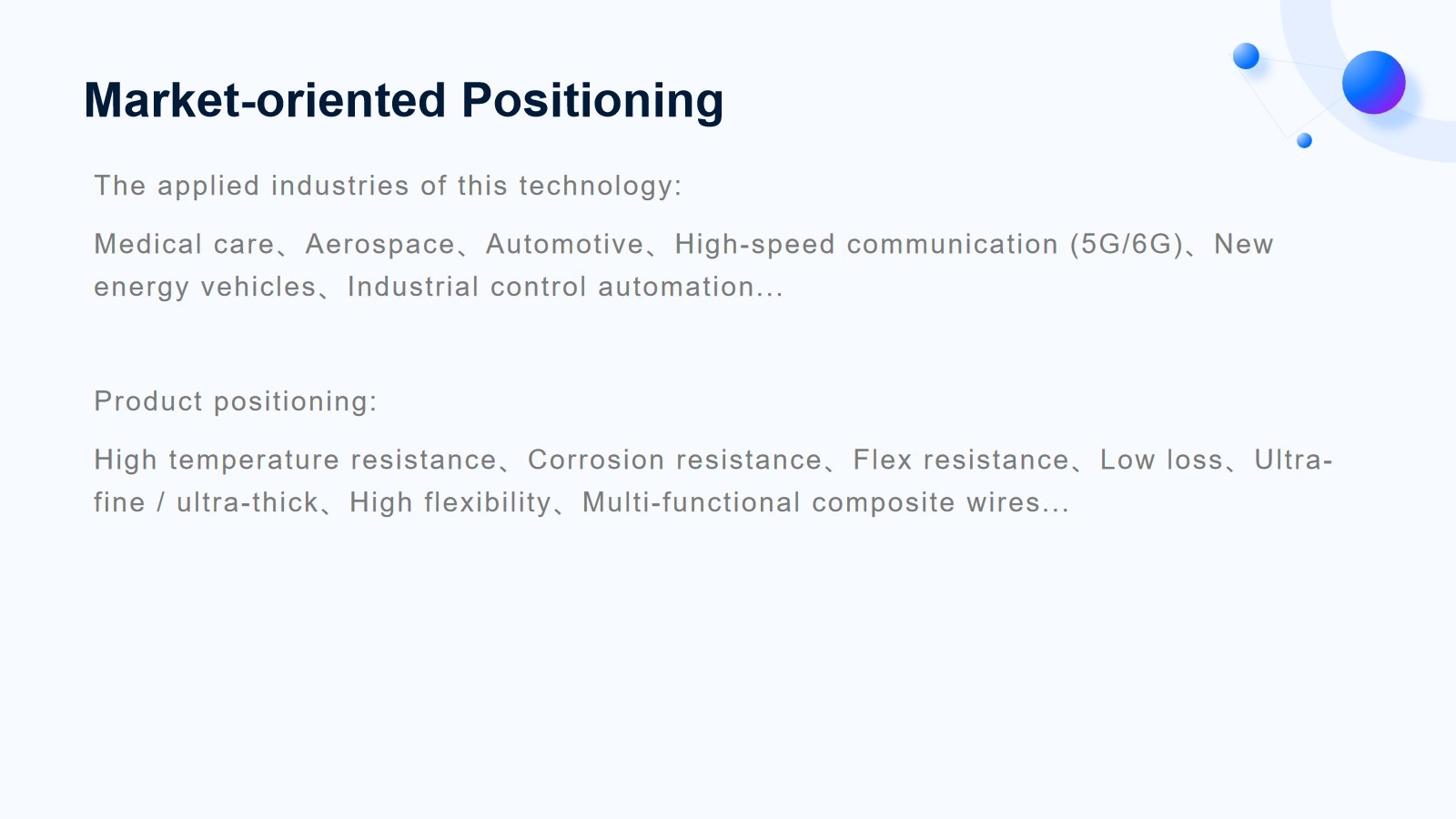 Market-oriented Positioning

The applied industries of this technology:

Medical care、Aerospace、Automotive、High-speed communication (5G/6G)、New energy vehicles、Industrial control automation...

Product positioning:

High temperature resistance、Corrosion resistance、Flex resistance、Low loss、Ultra-fine / ultra-thick、High flexibility、Multi-functional composite wires...